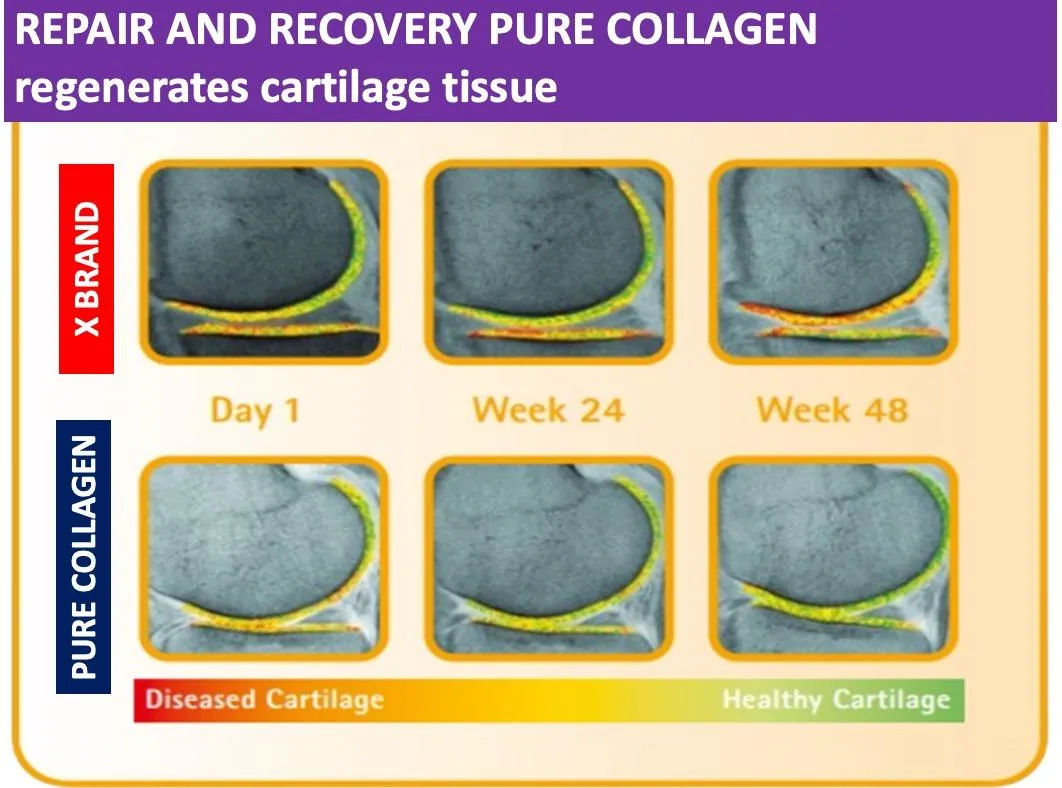 REPAIR AND RECOVERY PURE COLLAGEN regenerates cartilage tissue

X BRAND

Day 1

Week 24

Week 48

PURE COLLAGEN

Diseased Cartilage

Healthy Cartilage